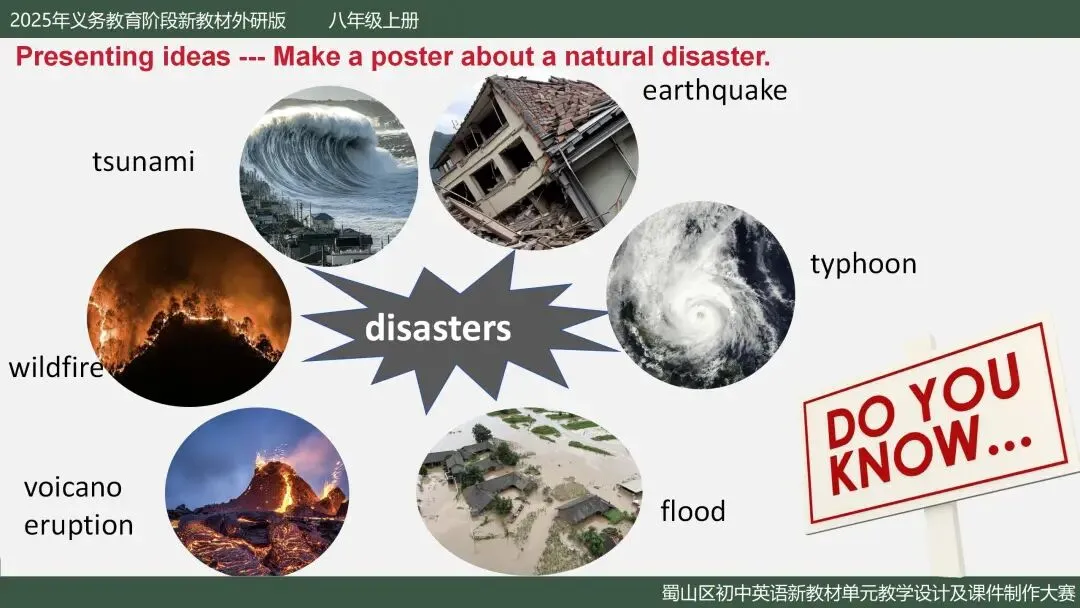 2025年义务教育阶段新教材外研版 八年级上册

Presenting ideas --- Make a poster about a natural disaster.

tsunami

earthquake

typhoon

disasters

wildfire

voicano eruption

flood

DO YOU KNOW...

蜀山区初中英语新教材单元教学设计及课件制作大赛